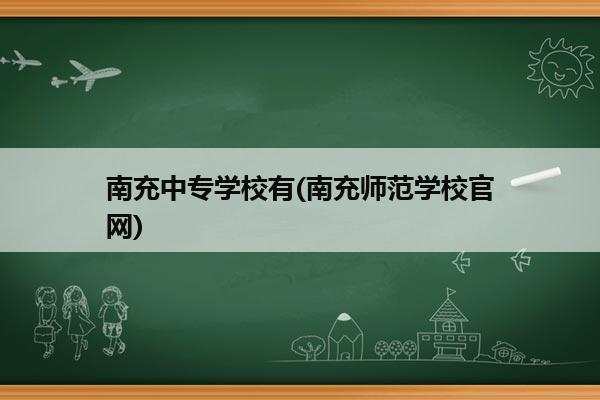 南充中专学校有(南充师范学校官网)